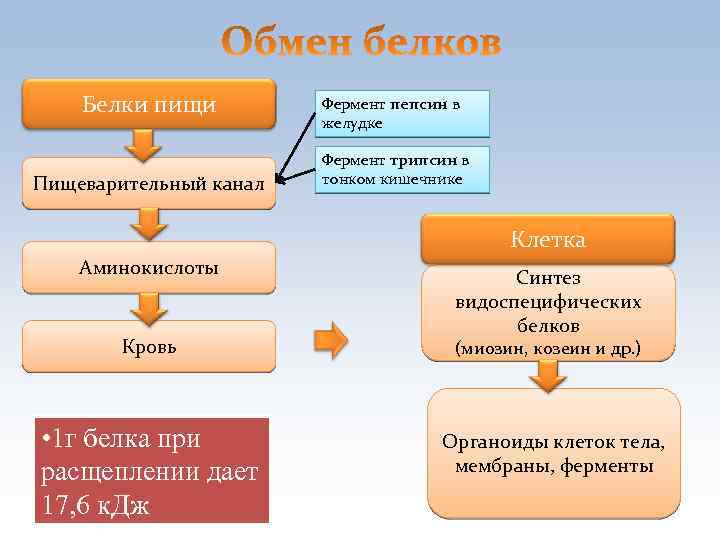 Обмен белков

Белки пищи

Пищеварительный канал

Аминокислоты

Кровь

Фермент пепсин в желудке

Фермент трипсин в тонком кишечнике

Клетка

Синтез видоспецифических белков (миозин, козеин и др.)

Органоиды клеток тела, мембраны, ферменты

•1г белка при расщеплении дает 17,6 кДж